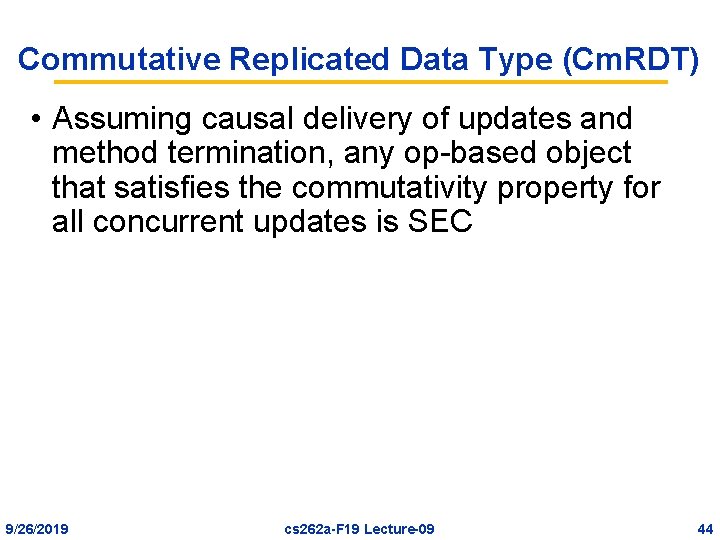 Commutative Replicated Data Type (CmRDT)

• Assuming causal delivery of updates and method termination, any op-based object that satisfies the commutativity property for all concurrent updates is SEC

9/26/2019 cs262a-F19 Lecture-09 44